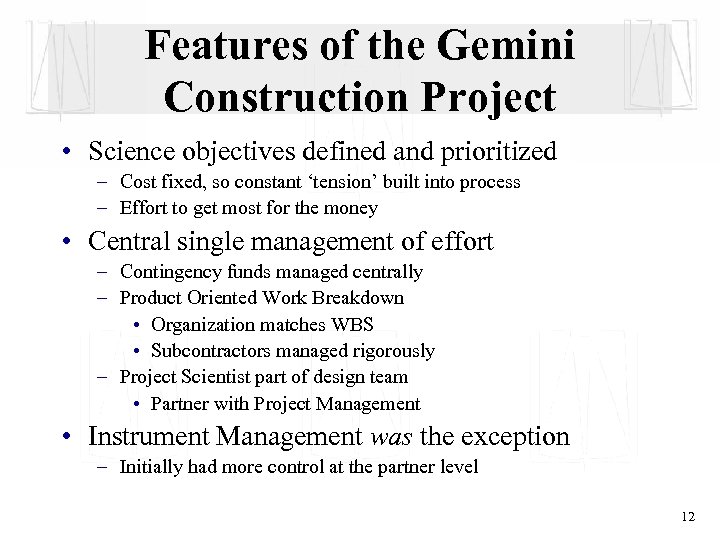 Features of the Gemini Construction Project

• Science objectives defined and prioritized
– Cost fixed, so constant ‘tension’ built into process
– Effort to get most for the money

• Central single management of effort
– Contingency funds managed centrally
– Product Oriented Work Breakdown
• Organization matches WBS
• Subcontractors managed rigorously
– Project Scientist part of design team
• Partner with Project Management

• Instrument Management was the exception
– Initially had more control at the partner level

12